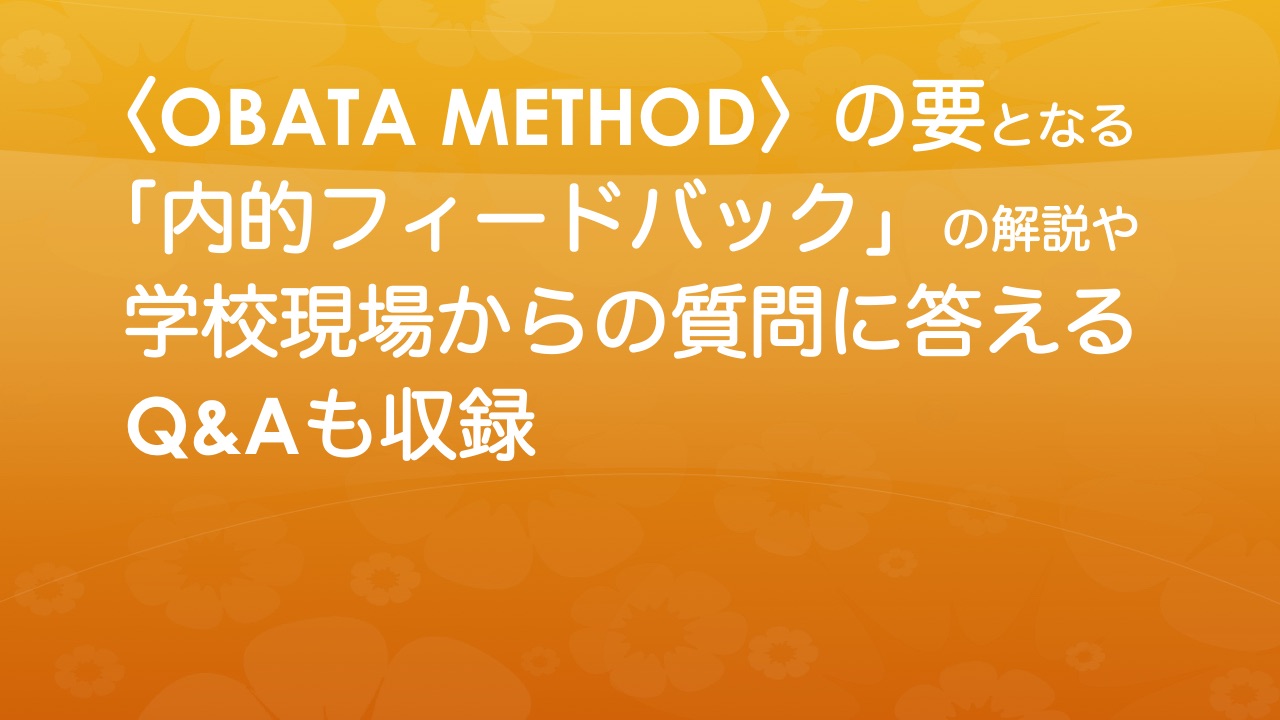 〈OBATA METHOD〉の要となる「内的フィードバック」の解説や学校現場からの質問に答えるQ&Aも収録